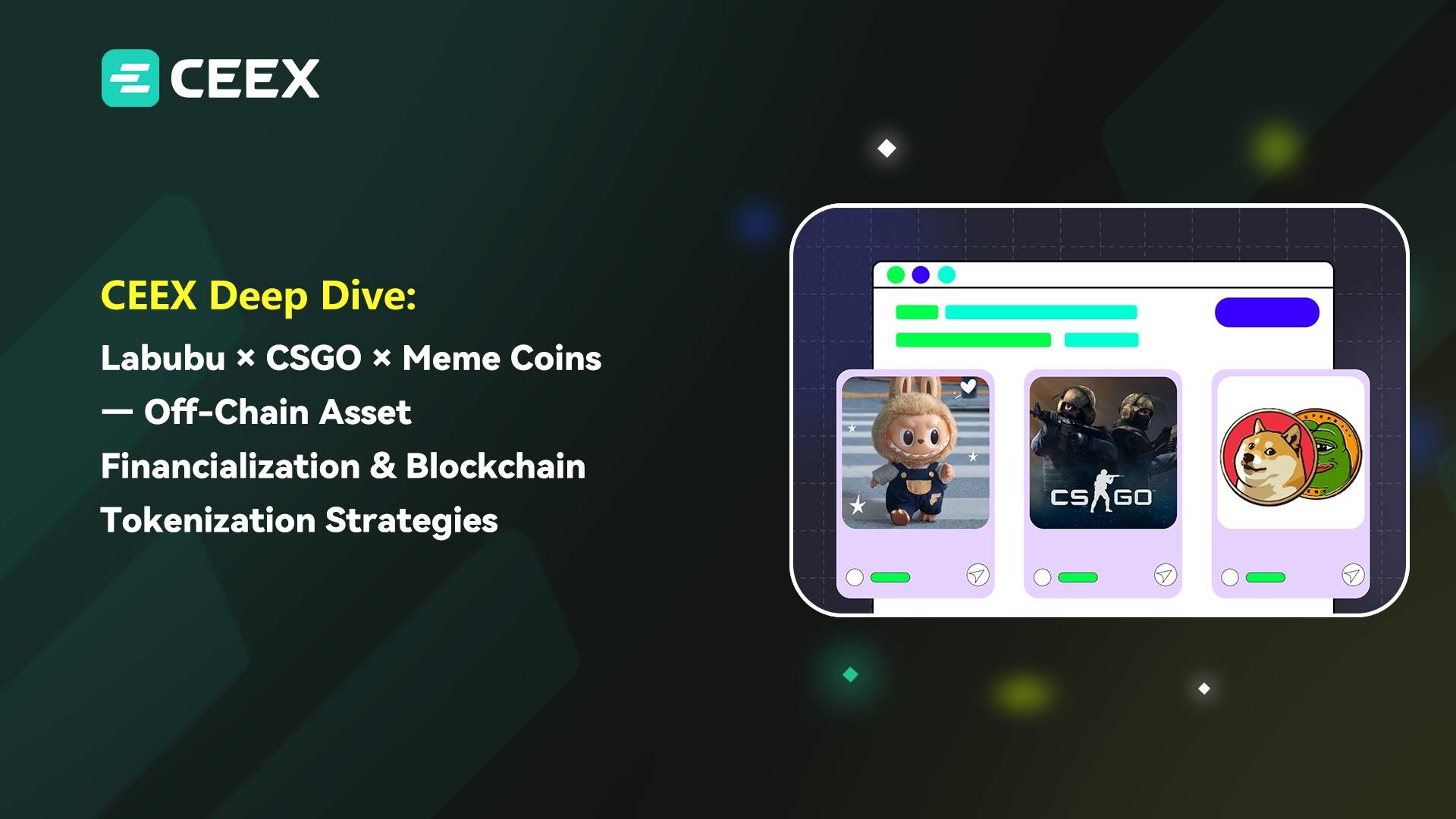 CEEX

CEEX Deep Dive:

Labubu × CSGO × Meme Coins — Off-Chain Asset Financialization & Blockchain Tokenization Strategies

CS GO